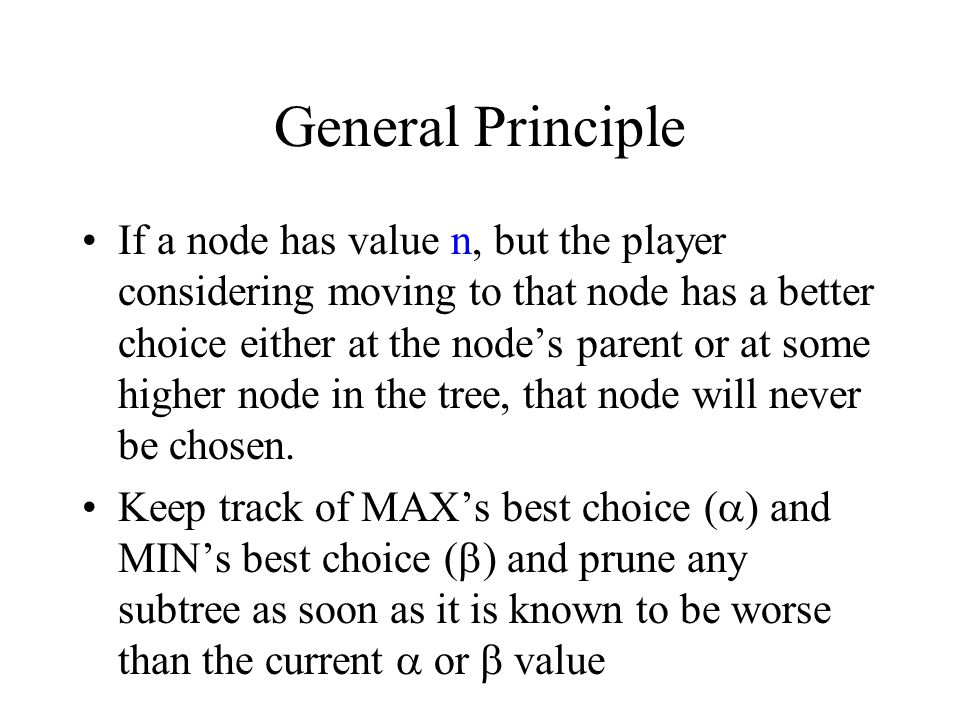 General Principle

• If a node has value n, but the player considering moving to that node has a better choice either at the node’s parent or at some higher node in the tree, that node will never be chosen.

• Keep track of MAX’s best choice ($\alpha$) and MIN’s best choice ($\beta$) and prune any subtree as soon as it is known to be worse than the current $\alpha$ or $\beta$ value